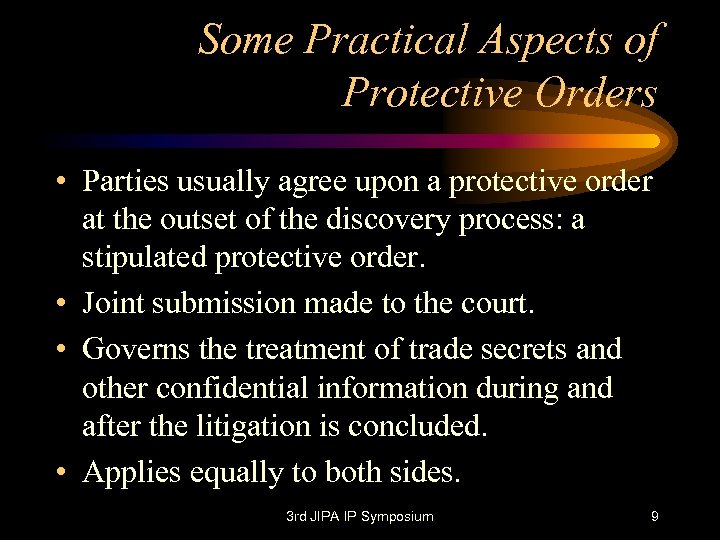 Some Practical Aspects of Protective Orders

• Parties usually agree upon a protective order at the outset of the discovery process: a stipulated protective order.

• Joint submission made to the court.

• Governs the treatment of trade secrets and other confidential information during and after the litigation is concluded.

• Applies equally to both sides.

3rd JIPA IP Symposium

9